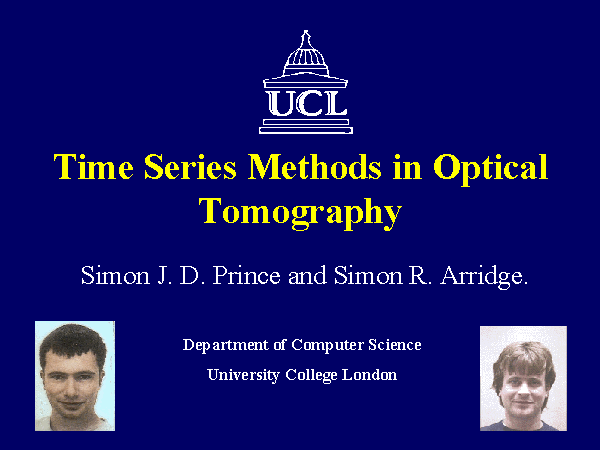 UCL

Time Series Methods in Optical Tomography

Simon J. D. Prince and Simon R. Arridge.

Department of Computer Science

University College London